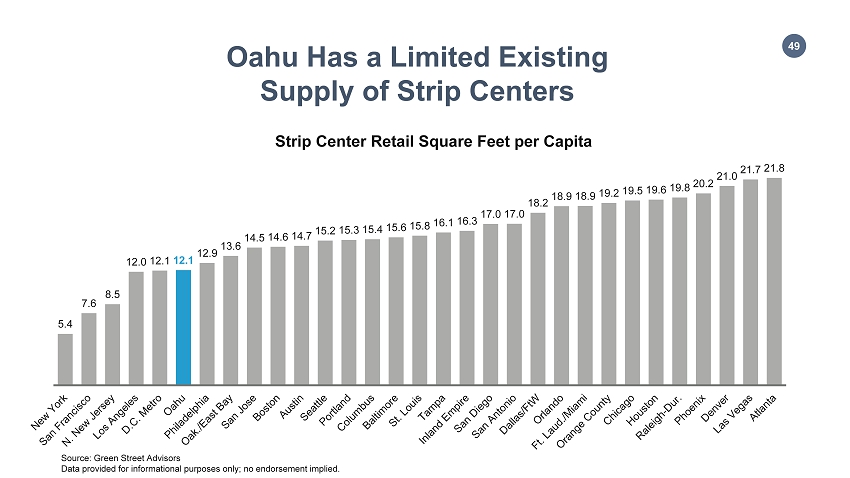 49

Oahu Has a Limited Existing Supply of Strip Centers

Strip Center Retail Square Feet per Capita

5.4 7.6 8.5 12.0 12.1 12.1 12.9 13.6 14.5 14.6 14.7 15.2 15.3 15.4 15.6 15.8 16.1 16.3 17.0 17.0 18.2 18.9 18.9 19.2 19.5 19.6 19.8 20.2 21.0 21.7 21.8

New York
San Francisco
N. New Jersey
Los Angeles
D.C. Metro
Oahu
Philadelphia
Oak./East Bay
San Jose
Boston
Austin
Seattle
Portland
Columbus
Baltimore
St. Louis
Tampa
Inland Empire
San Diego
San Antonio
Dallas/FtW
Orlando
Ft. Laud./Miami
Orange County
Chicago
Houston
Raleigh-Dur.
Phoenix
Denver
Las Vegas
Atlanta

Source: Green Street Advisors
Data provided for informational purposes only; no endorsement implied.